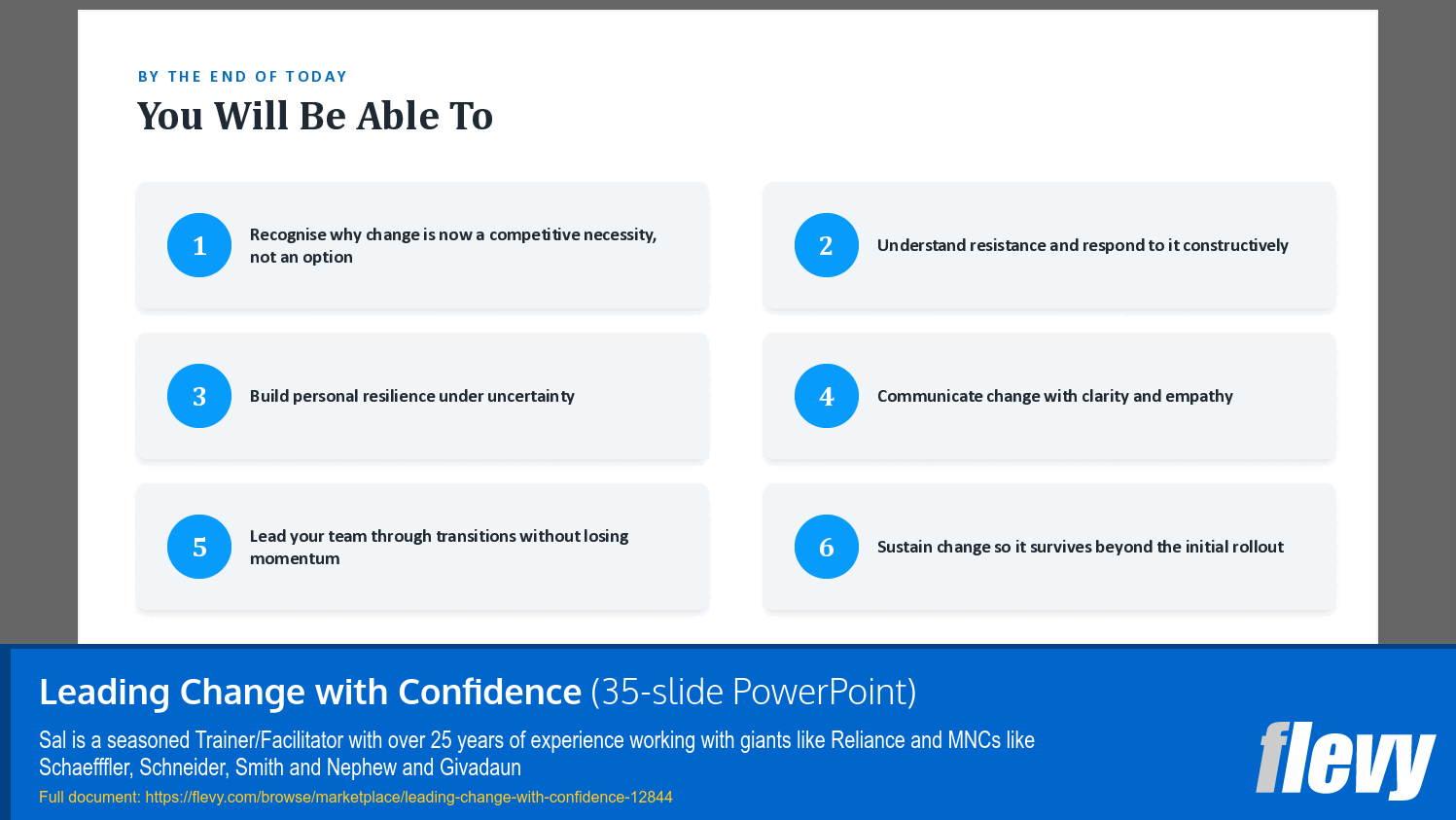 BY THE END OF TODAY

You Will Be Able To

1 Recognise why change is now a competitive necessity, not an option

2 Understand resistance and respond to it constructively

3 Build personal resilience under uncertainty

4 Communicate change with clarity and empathy

5 Lead your team through transitions without losing momentum

6 Sustain change so it survives beyond the initial rollout

Leading Change with Confidence (35-slide PowerPoint)

Sal is a seasoned Trainer/Facilitator with over 25 years of experience working with giants like Reliance and MNCs like Schaefffler, Schneider, Smith and Nephew and Givadaun

Full document: https://flevy.com/browse/marketplace/leading-change-with-confidence-12844

flevy